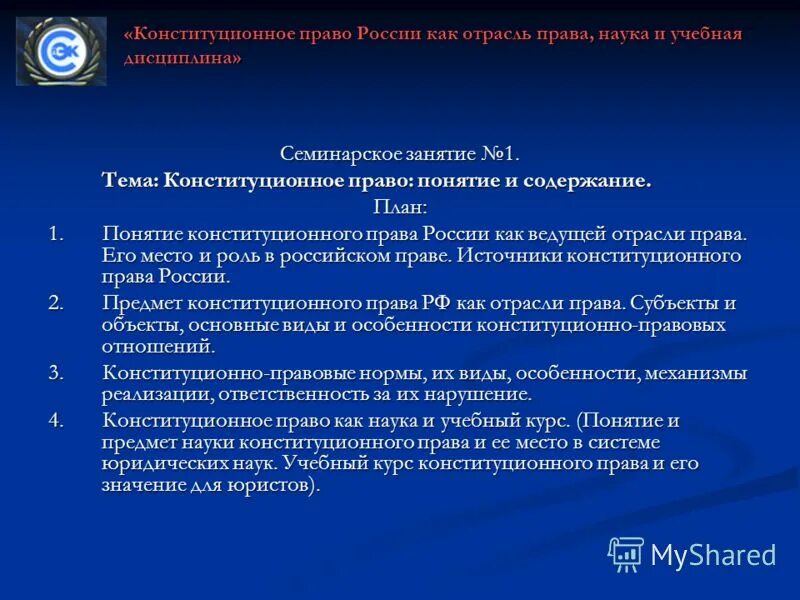 СЭК

«Конституционное право России как отрасль права, наука и учебная дисциплина»

Семинарское занятие №1.
Тема: Конституционное право: понятие и содержание.
План:

1. Понятие конституционного права России как ведущей отрасли права. Его место и роль в российском праве. Источники конституционного права России.
2. Предмет конституционного права РФ как отрасли права. Субъекты и объекты, основные виды и особенности конституционно-правовых отношений.
3. Конституционно-правовые нормы, их виды, особенности, механизмы реализации, ответственность за их нарушение.
4. Конституционное право как наука и учебный курс. (Понятие и предмет науки конституционного права и ее место в системе юридических наук. Учебный курс конституционного права и его значение для юристов).

MyShared